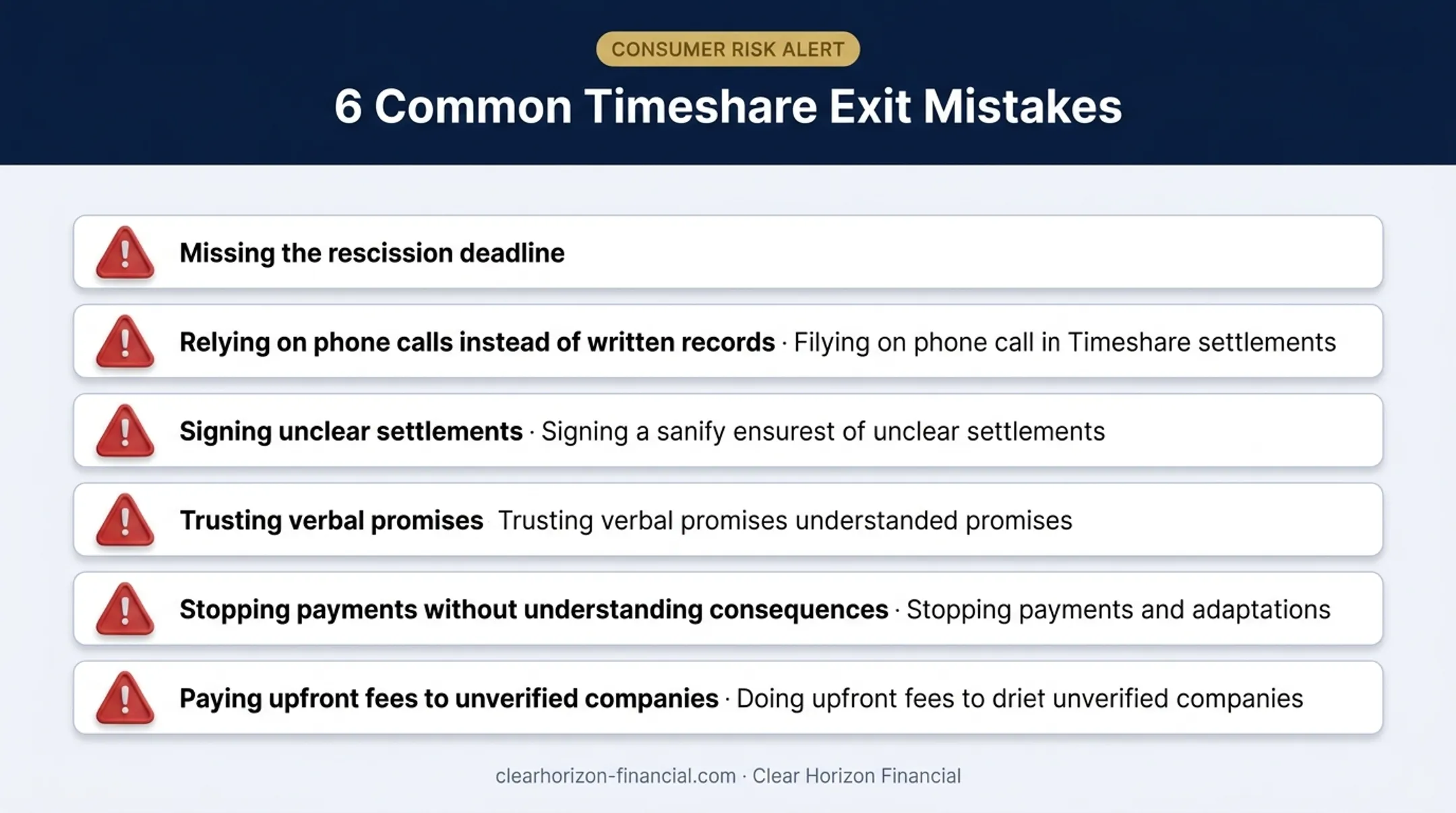 CONSUMER RISK ALERT

6 Common Timeshare Exit Mistakes

Missing the rescission deadline

Relying on phone calls instead of written records · Filying on phone call in Timeshare settlements

Signing unclear settlements · Signing a sanify ensurest of unclear settlements

Trusting verbal promises Trusting verbal promises understanded promises

Stopping payments without understanding consequences · Stopping payments and adaptations

Paying upfront fees to unverified companies · Doing upfront fees to driet unverified companies

clearhorizon-financial.com · Clear Horizon Financial